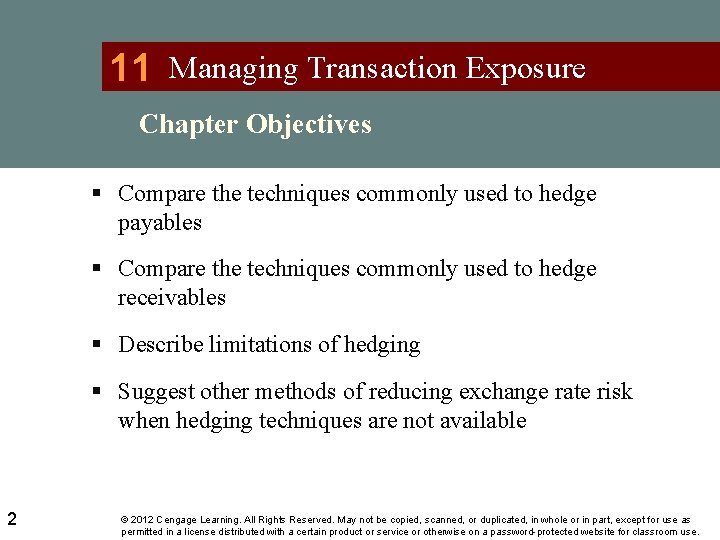 11 Managing Transaction Exposure

Chapter Objectives

▪ Compare the techniques commonly used to hedge payables

▪ Compare the techniques commonly used to hedge receivables

▪ Describe limitations of hedging

▪ Suggest other methods of reducing exchange rate risk when hedging techniques are not available

2

© 2012 Cengage Learning. All Rights Reserved. May not be copied, scanned, or duplicated, in whole or in part, except for use as permitted in a license distributed with a certain product or service or otherwise on a password-protected website for classroom use.